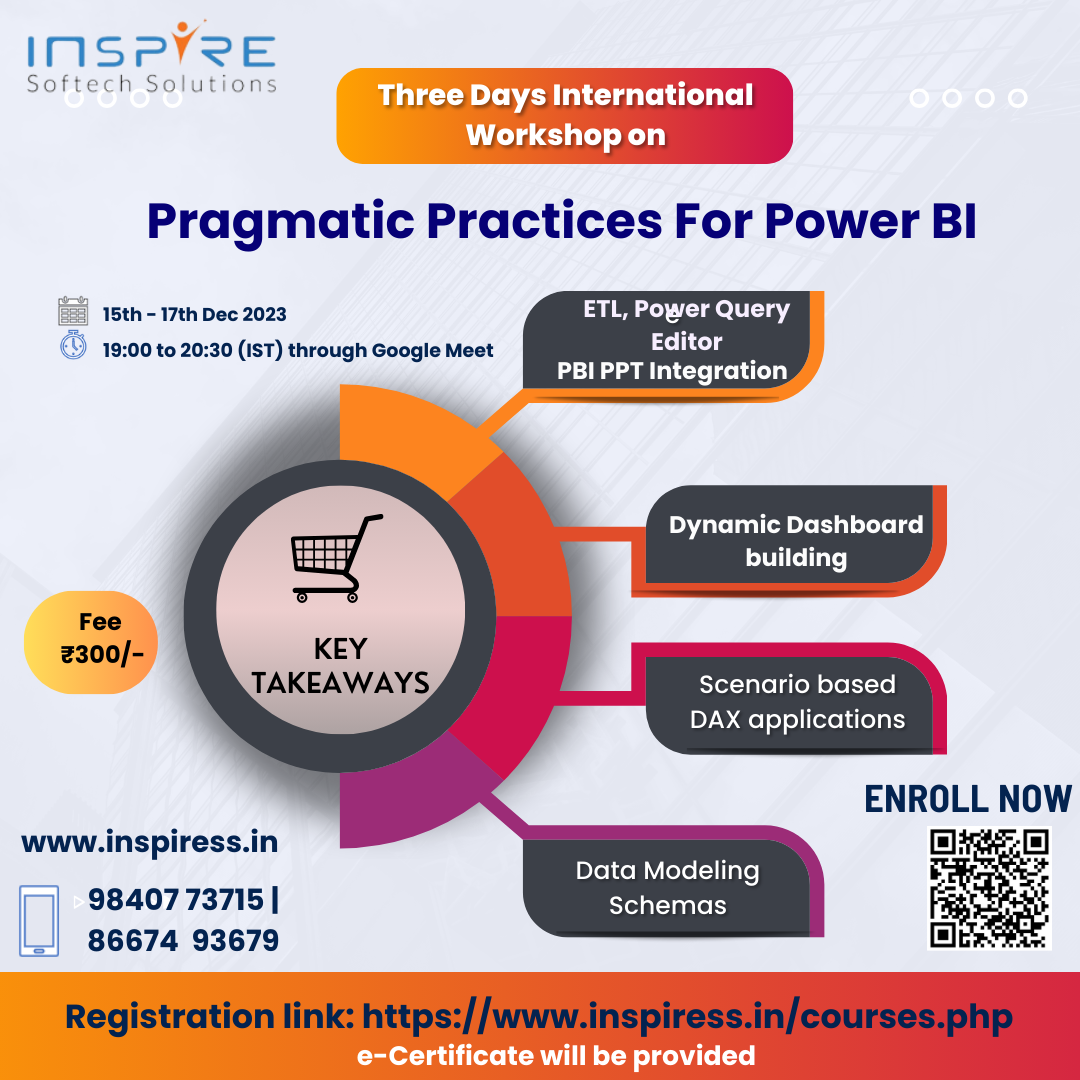 INSPIRE
Softech Solutions

Three Days International Workshop on

Pragmatic Practices For Power BI

15th - 17th Dec 2023
19:00 to 20:30 (IST) through Google Meet

ETL, Power Query Editor
PBI PPT Integration

Dynamic Dashboard building

Scenario based DAX applications

Data Modeling Schemas

KEY TAKEAWAYS

Fee
₹300/-

ENROLL NOW

www.inspiress.in

98407 73715 |
86674 93679

Registration link: https://www.inspiress.in/courses.php
e-Certificate will be provided